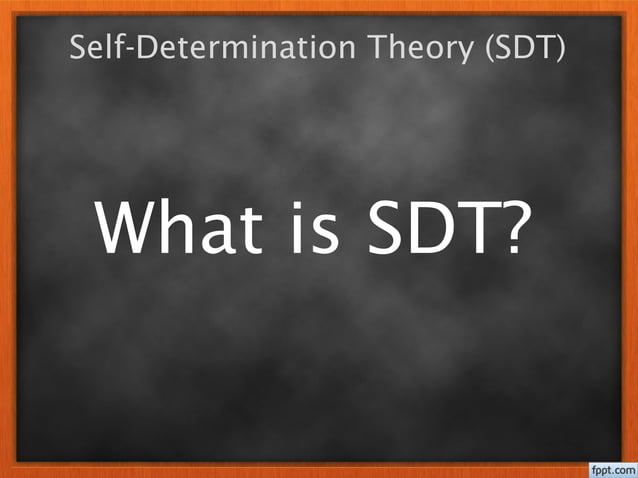 Self-Determination Theory (SDT)

What is SDT?

fppt.com